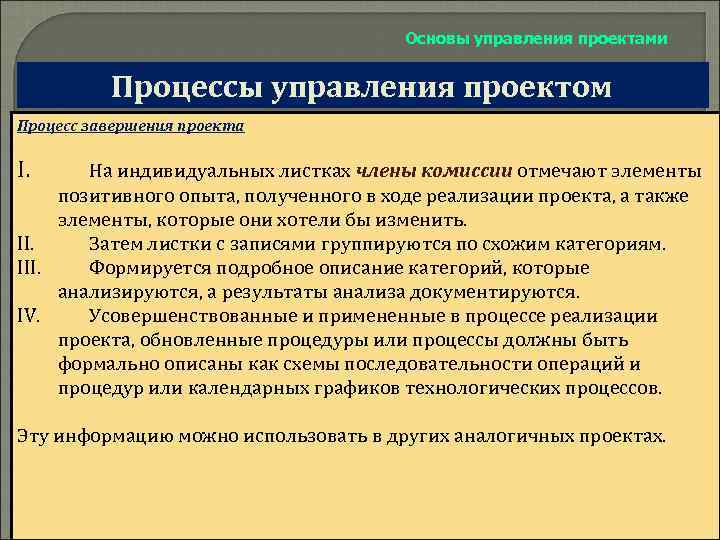 Основы управления проектами

Процессы управления проектом

Процесс завершения проекта

I. На индивидуальных листках члены комиссии отмечают элементы позитивного опыта, полученного в ходе реализации проекта, а также элементы, которые они хотели бы изменить.
II. Затем листки с записями группируются по схожим категориям.
III. Формируется подробное описание категорий, которые анализируются, а результаты анализа документируются.
IV. Усовершенствованные и примененные в процессе реализации проекта, обновленные процедуры или процессы должны быть формально описаны как схемы последовательности операций и процедур или календарных графиков технологических процессов.

Эту информацию можно использовать в других аналогичных проектах.